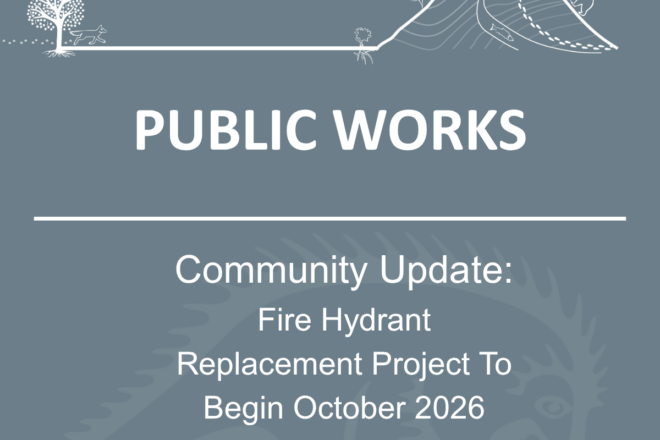 PUBLIC WORKS

Community Update:
Fire Hydrant
Replacement Project To
Begin October 2026